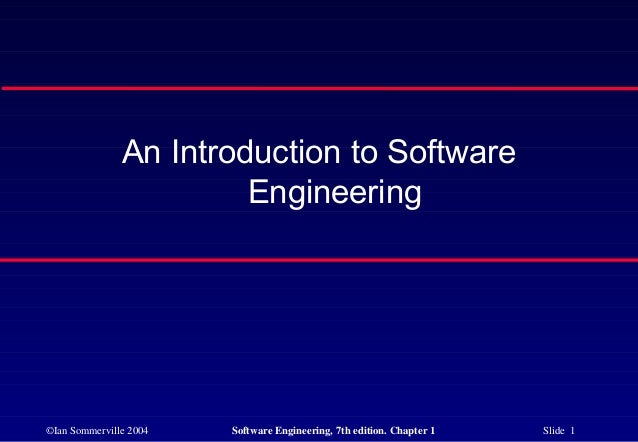 An Introduction to Software Engineering

©Ian Sommerville 2004 Software Engineering, 7th edition. Chapter 1 Slide 1